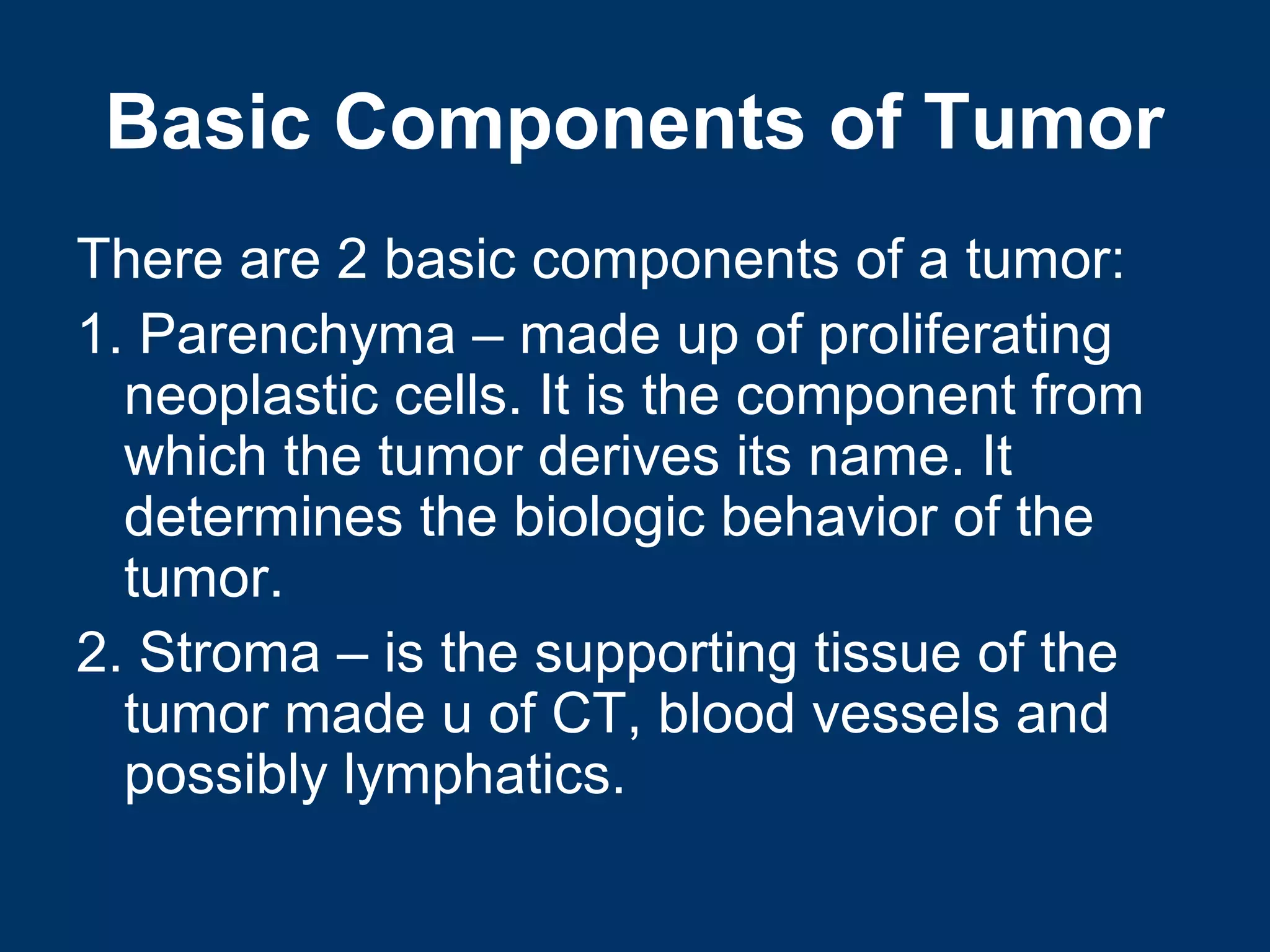 Basic Components of Tumor

There are 2 basic components of a tumor:

1. Parenchyma – made up of proliferating neoplastic cells. It is the component from which the tumor derives its name. It determines the biologic behavior of the tumor.

2. Stroma – is the supporting tissue of the tumor made u of CT, blood vessels and possibly lymphatics.